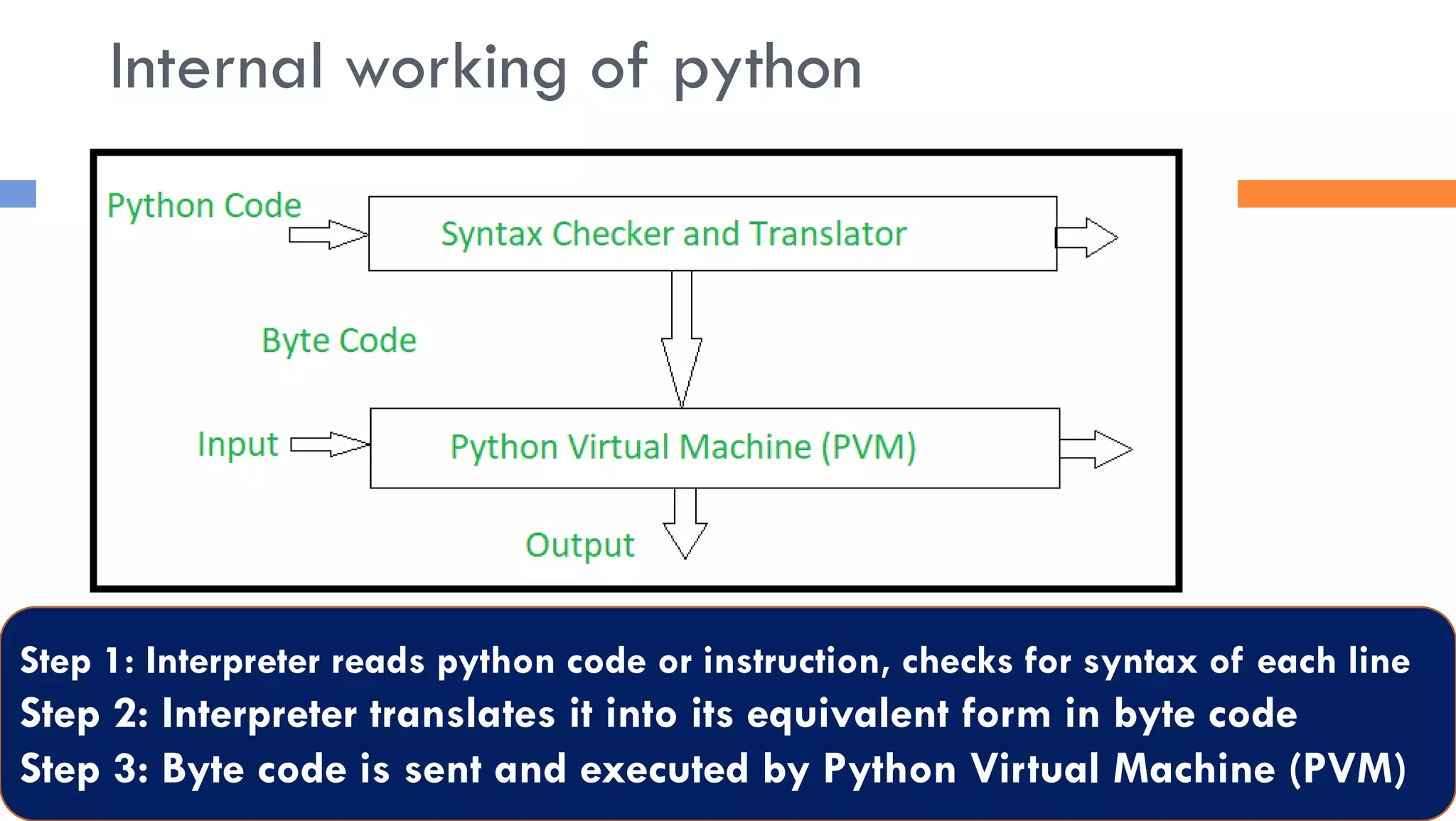 Internal working of python

Python Code

Syntax Checker and Translator

Byte Code

Input

Python Virtual Machine (PVM)

Output

Step 1: Interpreter reads python code or instruction, checks for syntax of each line
Step 2: Interpreter translates it into its equivalent form in byte code
Step 3: Byte code is sent and executed by Python Virtual Machine (PVM)